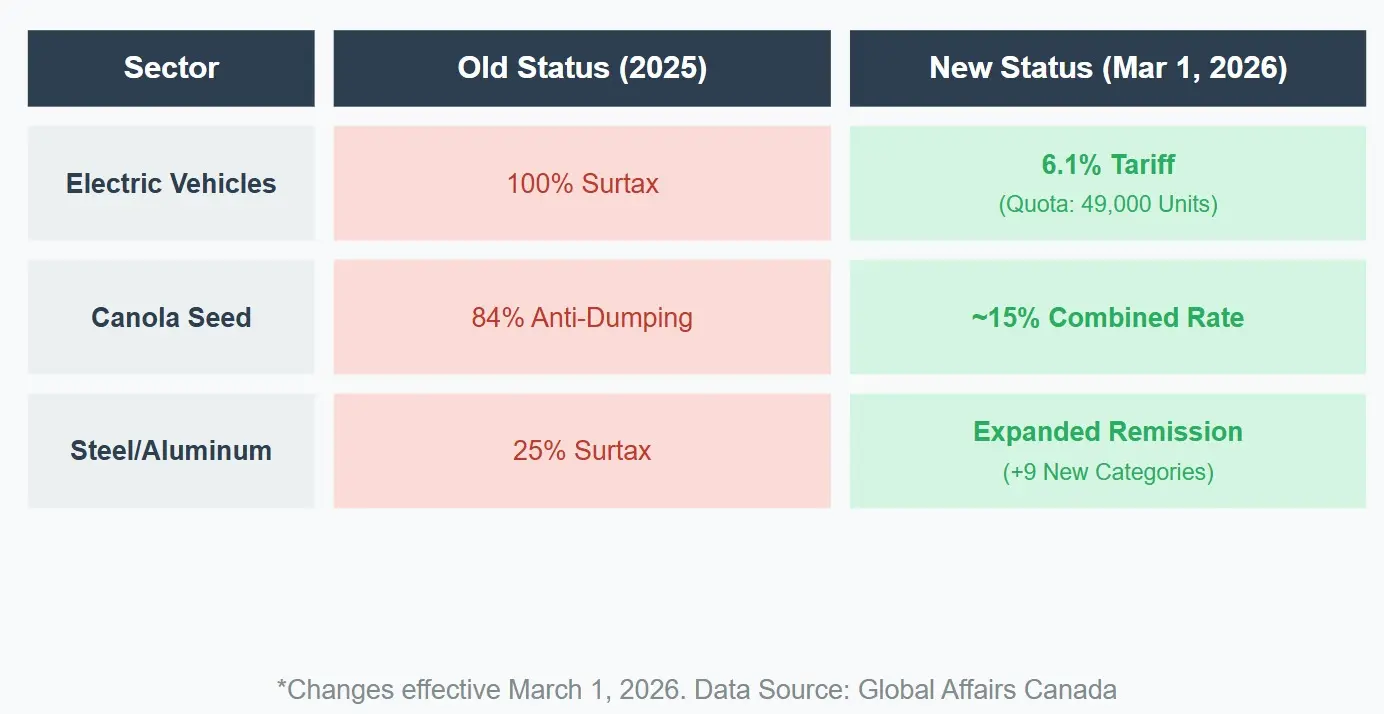 | Sector | Old Status (2025) | New Status (Mar 1, 2026) |
|---|---|---|
| Electric Vehicles | 100% Surtax | 6.1% Tariff (Quota: 49,000 Units) |
| Canola Seed | 84% Anti-Dumping | ~15% Combined Rate |
| Steel/Aluminum | 25% Surtax | Expanded Remission (+9 New Categories) |

*Changes effective March 1, 2026. Data Source: Global Affairs Canada